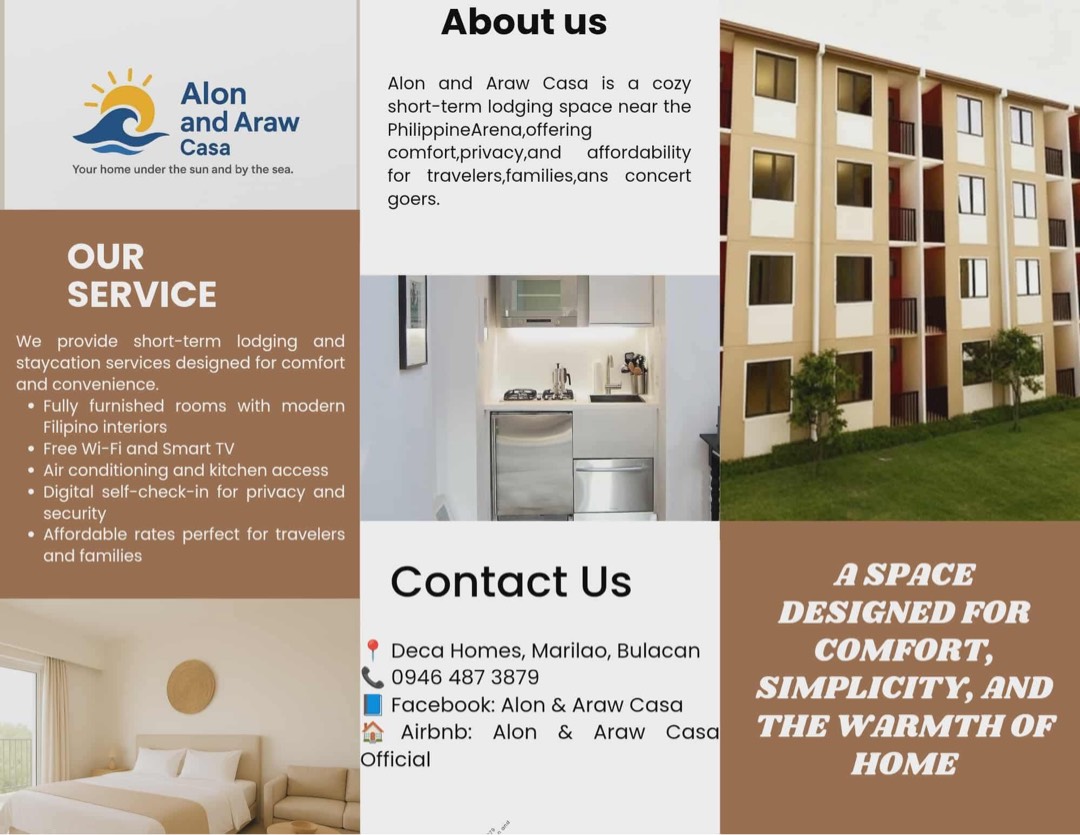 Alon and Araw Casa
Your home under the sun and by the sea.

OUR SERVICE

We provide short-term lodging and staycation services designed for comfort and convenience.
• Fully furnished rooms with modern Filipino interiors
• Free Wi-Fi and Smart TV
• Air conditioning and kitchen access
• Digital self-check-in for privacy and security
• Affordable rates perfect for travelers and families

About us

Alon and Araw Casa is a cozy short-term lodging space near the PhilippineArena,offering comfort,privacy,and affordability for travelers,families,ans concert goers.

Contact Us

📍 Deca Homes, Marilao, Bulacan
📞 0946 487 3879
📘 Facebook: Alon & Araw Casa
🏠 Airbnb: Alon & Araw Casa Official

A SPACE DESIGNED FOR COMFORT, SIMPLICITY, AND THE WARMTH OF HOME